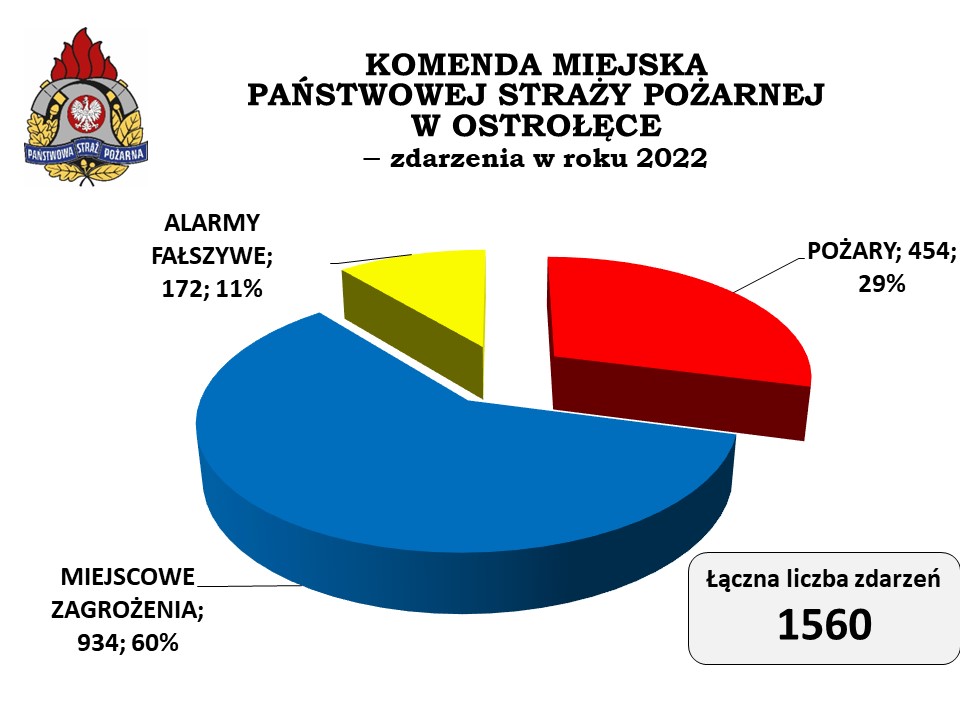 PAŃSTWOWA STRAŻ POŻARNA

KOMENDA MIEJSKA
PAŃSTWOWEJ STRAŻY POŻARNEJ
W OSTROŁĘCE
– zdarzenia w roku 2022

ALARMY FAŁSZYWE; 172; 11%

POŻARY; 454; 29%

MIEJSCOWE ZAGROŻENIA; 934; 60%

Łączna liczba zdarzeń
1560